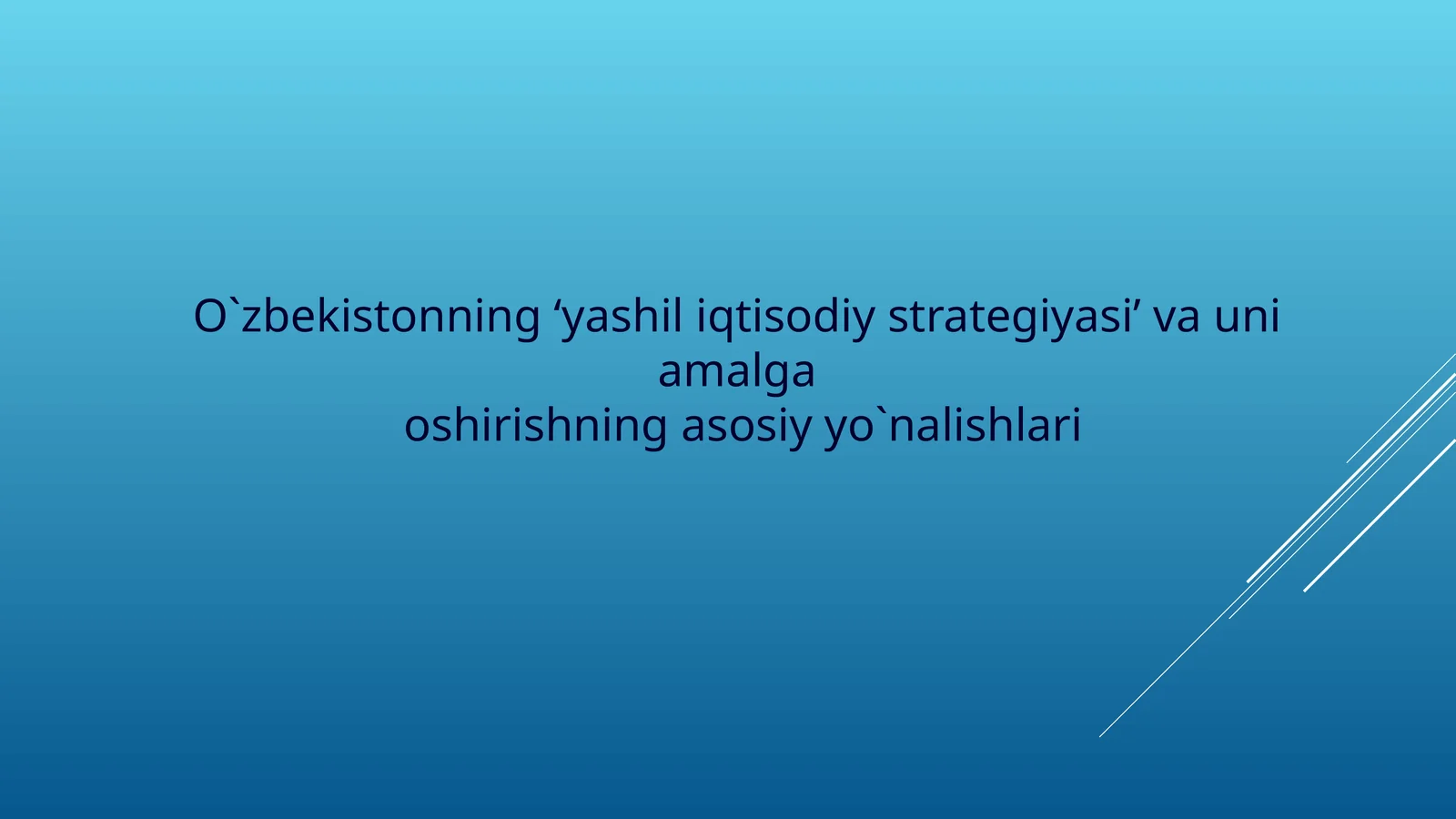 O`zbekistonning ‘yashil iqtisodiy strategiyasi’ va uni amalga
oshirishning asosiy yo`nalishlari